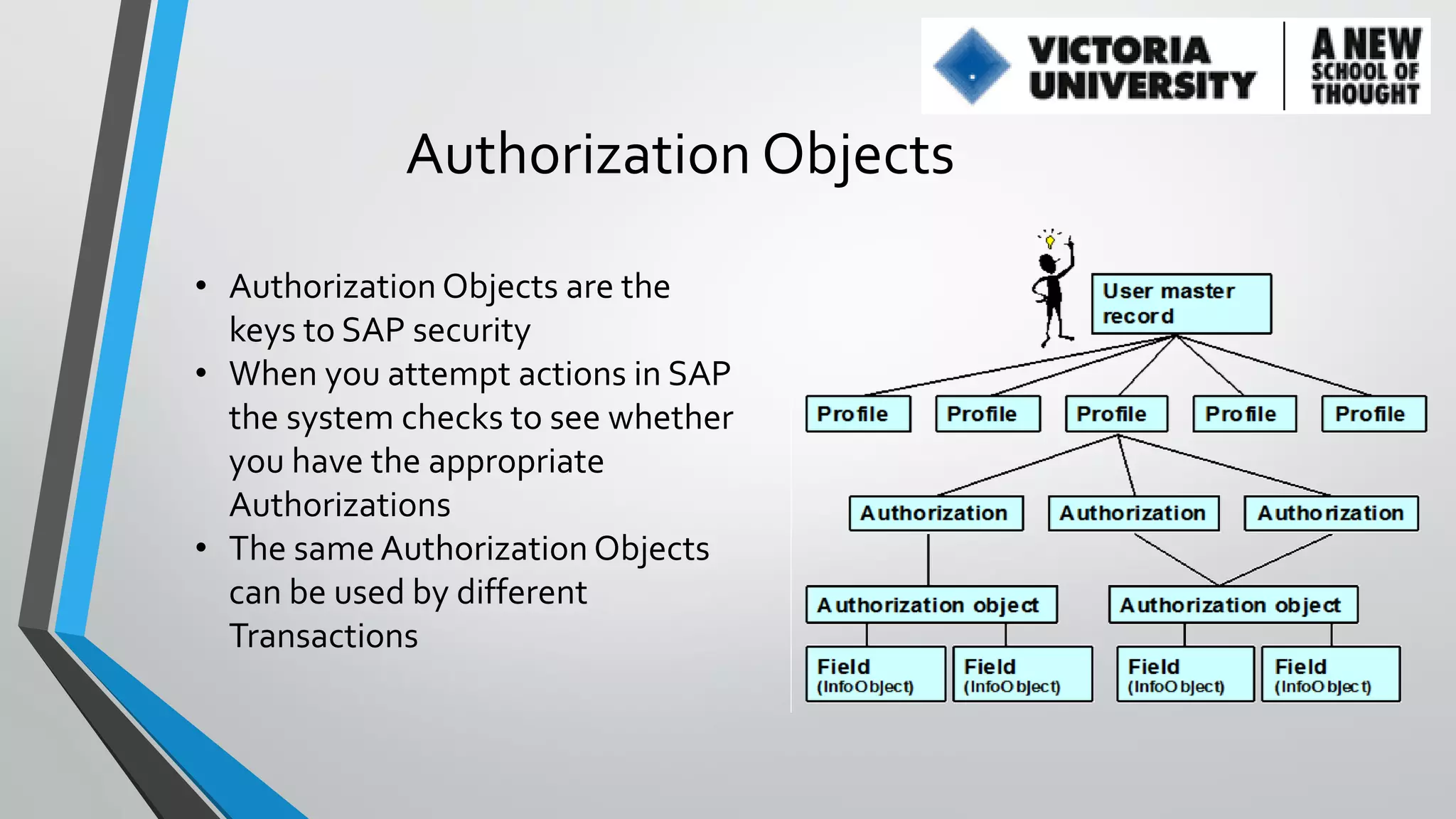 VICTORIA UNIVERSITY

A NEW SCHOOL OF THOUGHT

Authorization Objects

• Authorization Objects are the keys to SAP security
• When you attempt actions in SAP the system checks to see whether you have the appropriate Authorizations
• The same Authorization Objects can be used by different Transactions

User master record

Profile
Profile
Profile
Profile
Profile

Authorization
Authorization
Authorization

Authorization object
Authorization object

Field (InfoObject)
Field (InfoObject)
Field (InfoObject)
Field (InfoObject)